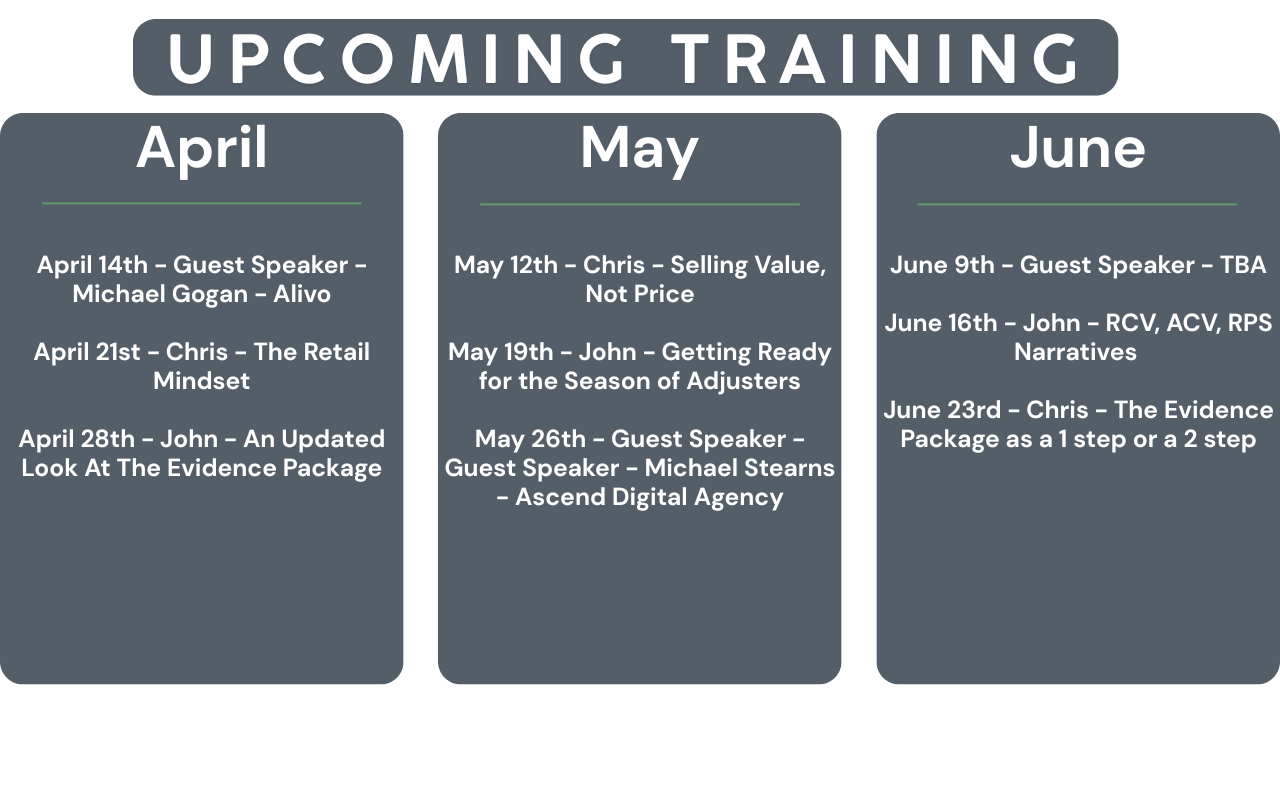 UPCOMING TRAINING

April

April 14th - Guest Speaker - Michael Gogan - Alivo

April 21st - Chris - The Retail Mindset

April 28th - John - An Updated Look At The Evidence Package

May

May 12th - Chris - Selling Value, Not Price

May 19th - John - Getting Ready for the Season of Adjusters

May 26th - Guest Speaker - Guest Speaker - Michael Stearns - Ascend Digital Agency

June

June 9th - Guest Speaker - TBA

June 16th - John - RCV, ACV, RPS Narratives

June 23rd - Chris - The Evidence Package as a 1 step or a 2 step